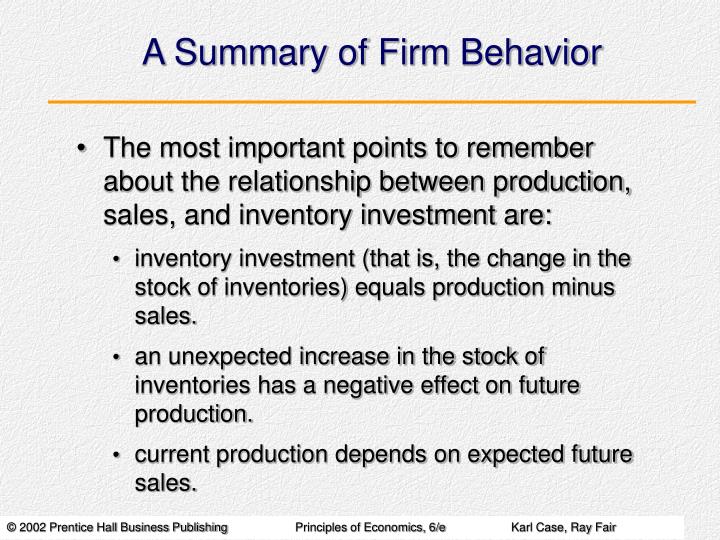 A Summary of Firm Behavior

• The most important points to remember about the relationship between production, sales, and inventory investment are:

• inventory investment (that is, the change in the stock of inventories) equals production minus sales.

• an unexpected increase in the stock of inventories has a negative effect on future production.

• current production depends on expected future sales.

© 2002 Prentice Hall Business Publishing Principles of Economics, 6/e Karl Case, Ray Fair